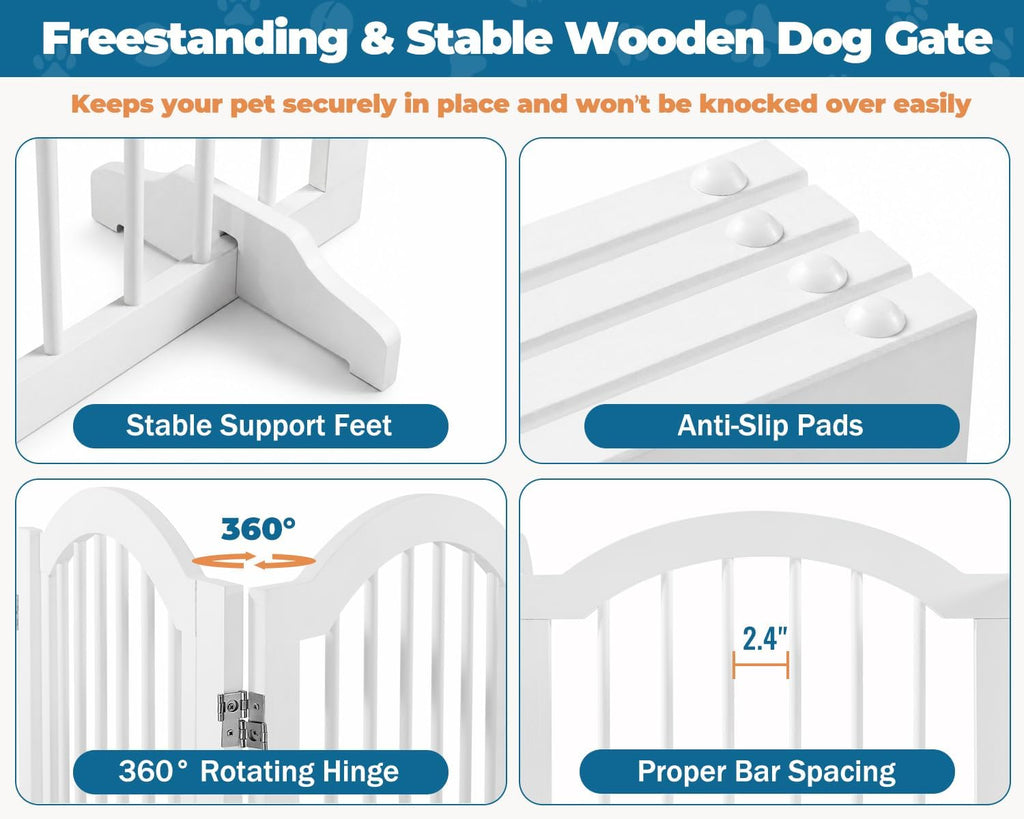 Freestanding & Stable Wooden Dog Gate

Keeps your pet securely in place and won't be knocked over easily

Stable Support Feet

Anti-Slip Pads

360°

360° Rotating Hinge

2.4"

Proper Bar Spacing